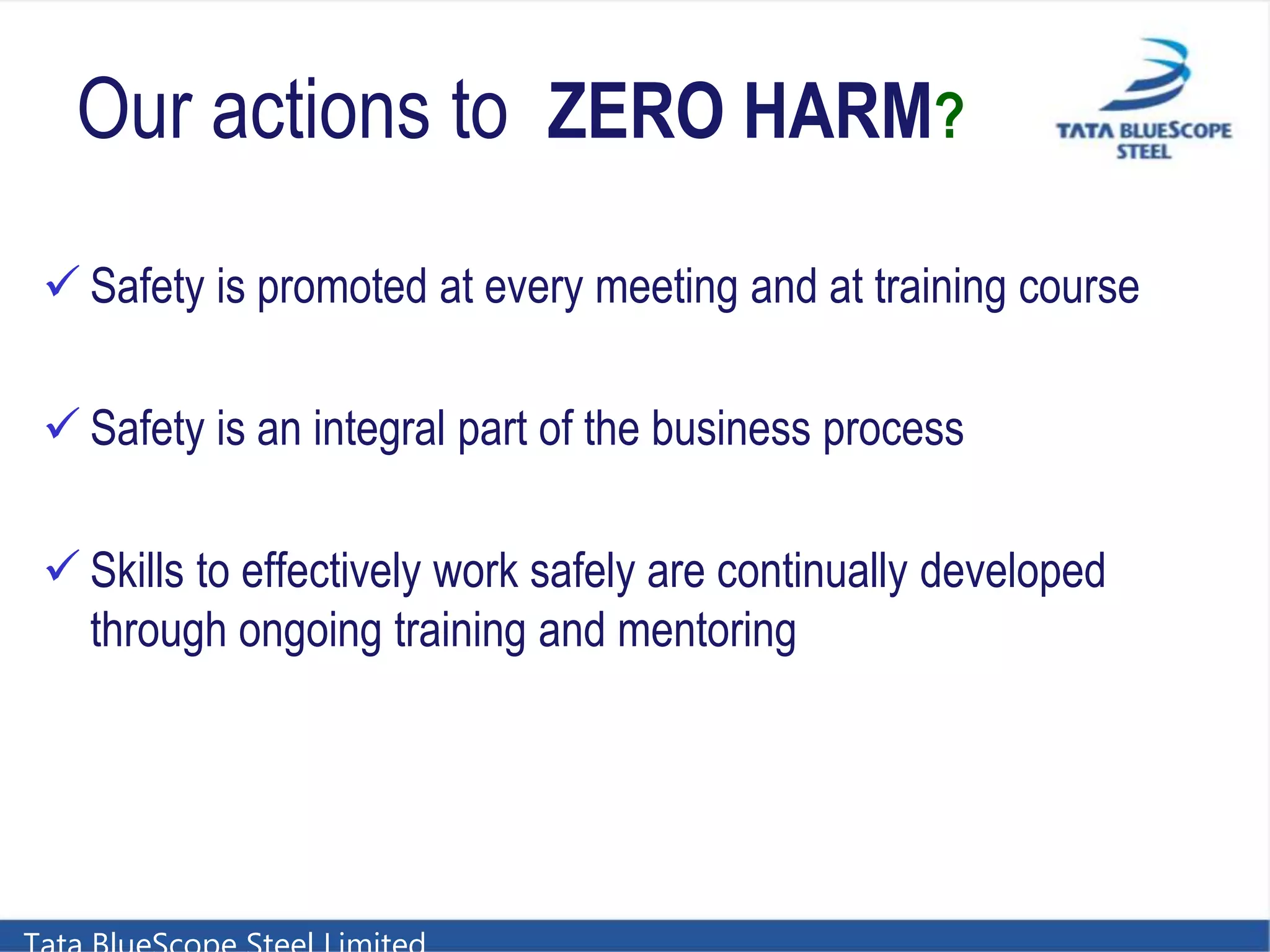 Our actions to ZERO HARM?

TATA BLUESCOPE STEEL

✓ Safety is promoted at every meeting and at training course

✓ Safety is an integral part of the business process

✓ Skills to effectively work safely are continually developed through ongoing training and mentoring

Tata BlueScope Steel Limited